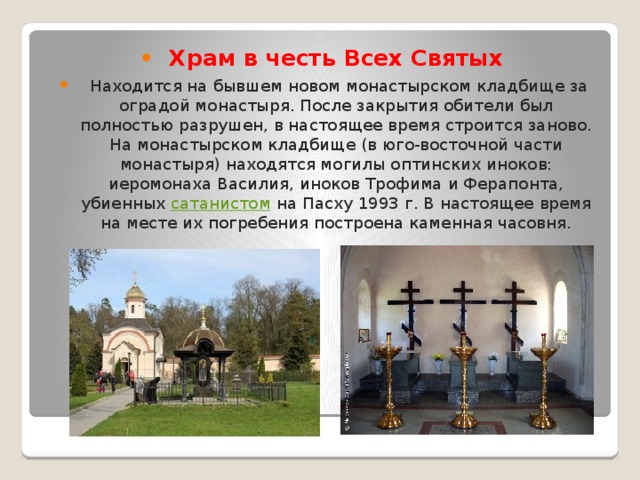 Храм в честь Всех Святых

Находится на бывшем новом монастырском кладбище за оградой монастыря. После закрытия обители был полностью разрушен, в настоящее время строится заново. На монастырском кладбище (в юго-восточной части монастыря) находятся могилы оптинских иноков: иеромонаха Василия, иноков Трофима и Ферапонта, убиенных сатанистом на Пасху 1993 г. В настоящее время на месте их погребения построена каменная часовня.